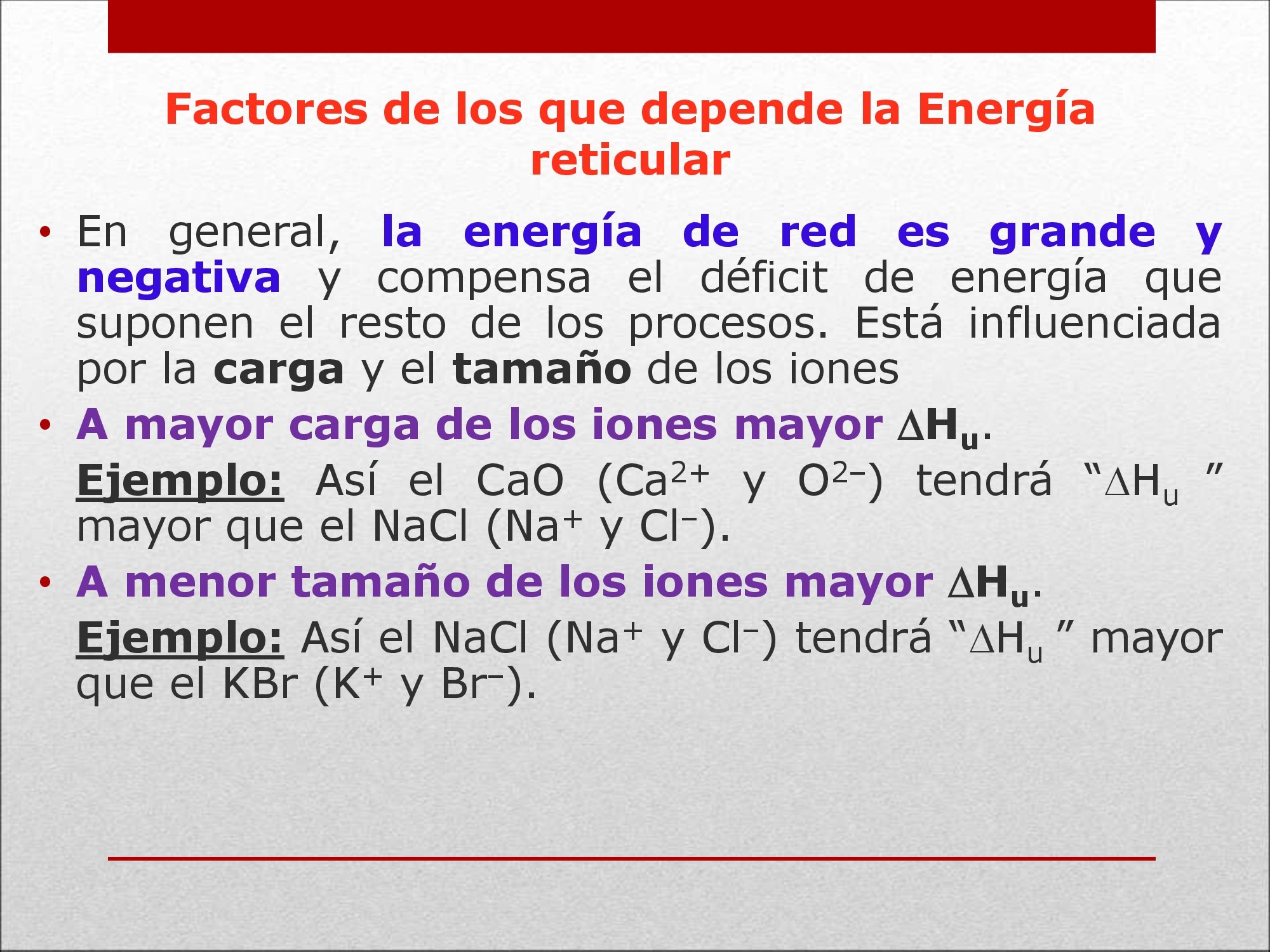 Factores de los que depende la Energía reticular

• En general, la energía de red es grande y negativa y compensa el déficit de energía que suponen el resto de los procesos. Está influenciada por la carga y el tamaño de los iones

• A mayor carga de los iones mayor $\Delta H_u$.

Ejemplo: Así el CaO ($Ca^{2+}$ y $O^{2-}$) tendrá “$\Delta H_u$ ” mayor que el NaCl ($Na^+$ y $Cl^-$).

• A menor tamaño de los iones mayor $\Delta H_u$.

Ejemplo: Así el NaCl ($Na^+$ y $Cl^-$) tendrá “$\Delta H_u$ ” mayor que el KBr ($K^+$ y $Br^-$).